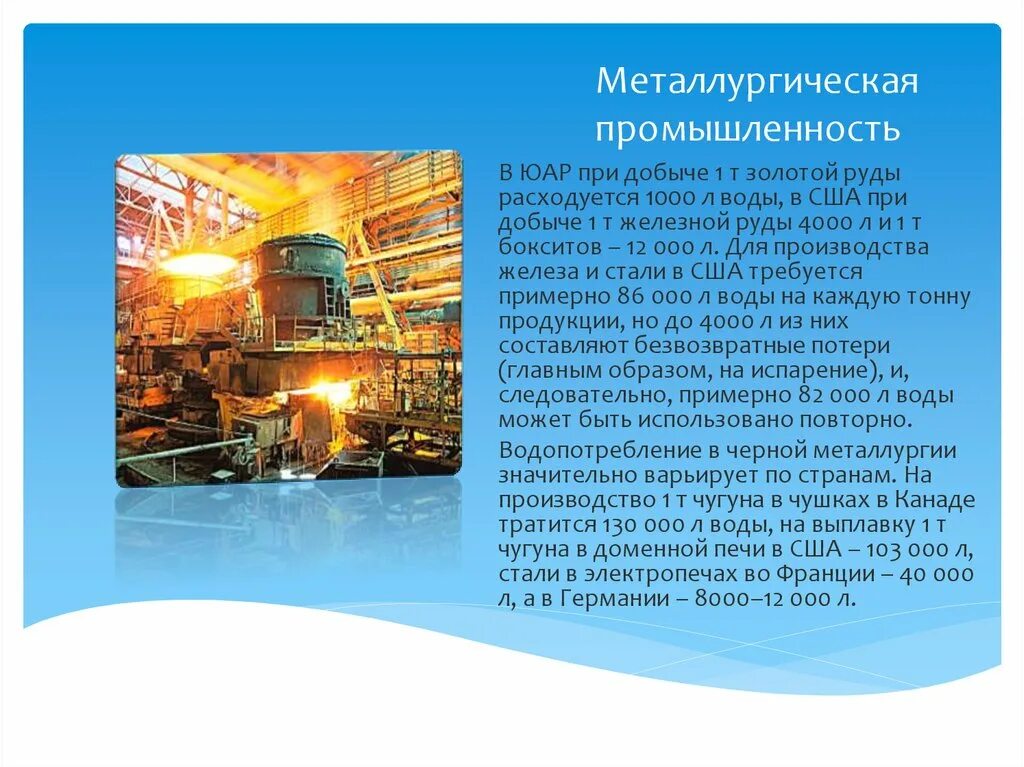 Металлургическая промышленность

В ЮАР при добыче 1 т золотой руды расходуется 1000 л воды, в США при добыче 1 т железной руды 4000 л и 1 т бокситов – 12 000 л. Для производства железа и стали в США требуется примерно 86 000 л воды на каждую тонну продукции, но до 4000 л из них составляют безвозвратные потери (главным образом, на испарение), и, следовательно, примерно 82 000 л воды может быть использовано повторно.

Водопотребление в черной металлургии значительно варьирует по странам. На производство 1 т чугуна в чушках в Канаде тратится 130 000 л воды, на выплавку 1 т чугуна в доменной печи в США – 103 000 л, стали в электропечах во Франции – 40 000 л, а в Германии – 8000–12 000 л.